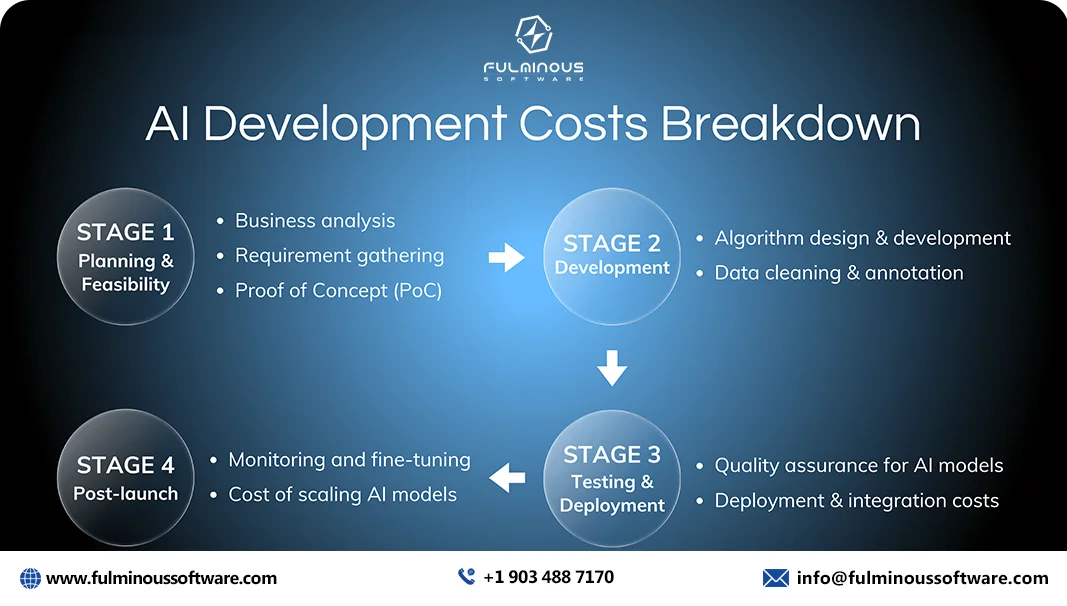 FULMINOUS
SOFTWARE

AI Development Costs Breakdown

STAGE 1
Planning & Feasibility

• Business analysis
• Requirement gathering
• Proof of Concept (PoC)

STAGE 2
Development

• Algorithm design & development
• Data cleaning & annotation

STAGE 3
Testing & Deployment

• Quality assurance for AI models
• Deployment & integration costs

STAGE 4
Post-launch

• Monitoring and fine-tuning
• Cost of scaling AI models

www.fulminoussoftware.com

+1 903 488 7170

info@fulminoussoftware.com